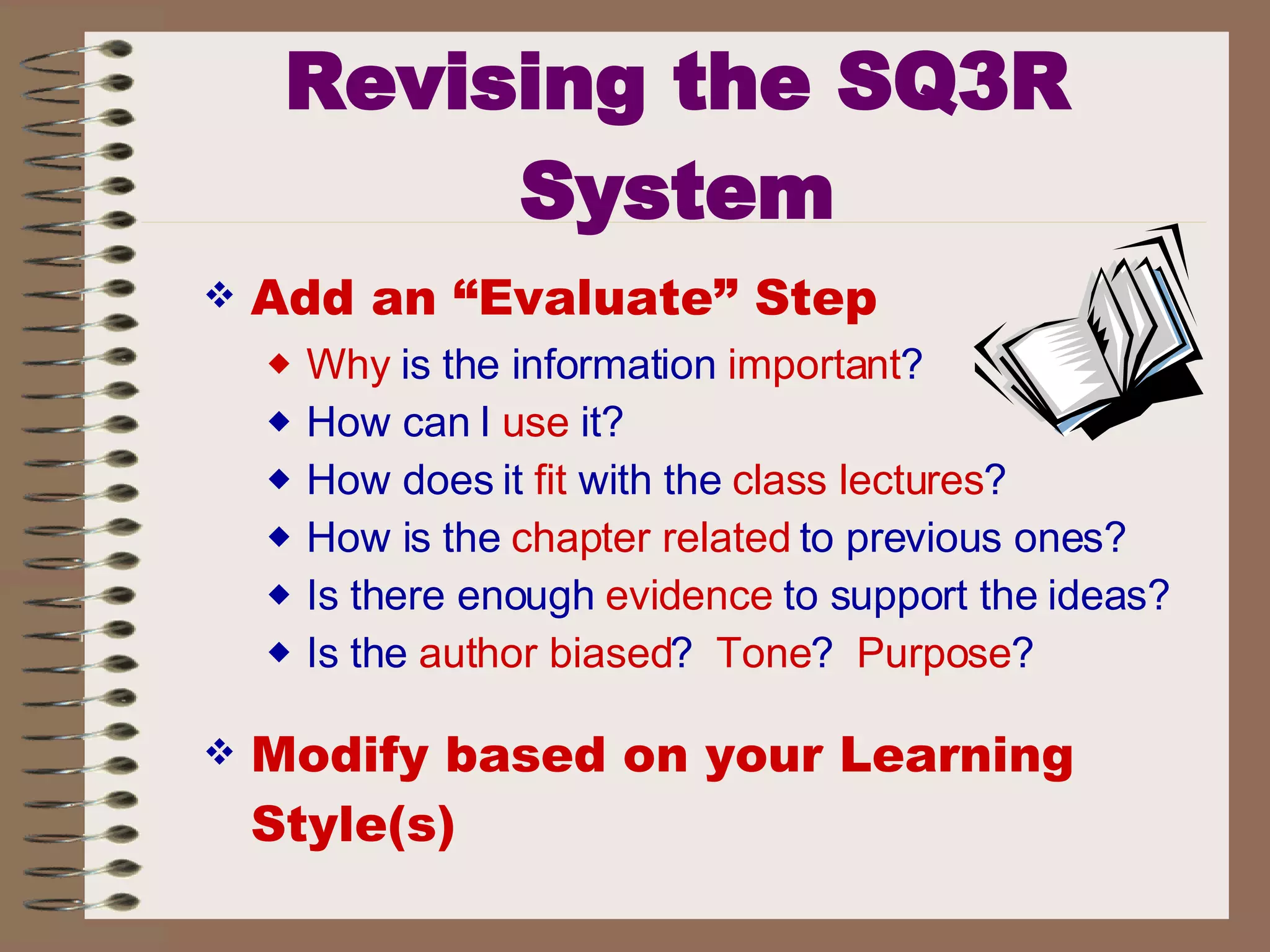 Revising the SQ3R System

❖ Add an “Evaluate” Step
◆ Why is the information important?
◆ How can I use it?
◆ How does it fit with the class lectures?
◆ How is the chapter related to previous ones?
◆ Is there enough evidence to support the ideas?
◆ Is the author biased? Tone? Purpose?

❖ Modify based on your Learning Style(s)